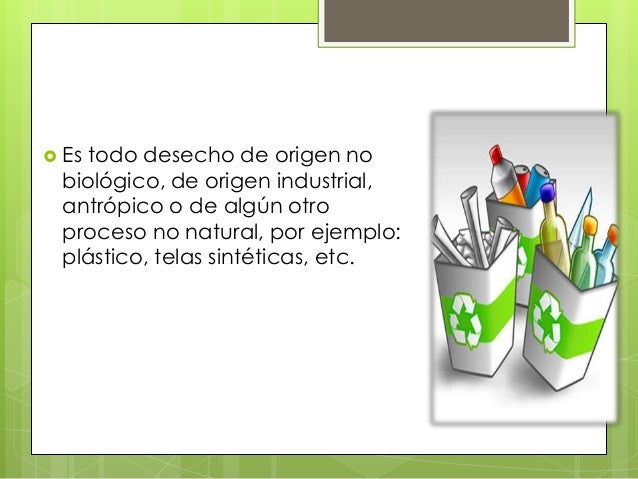 Es todo desecho de origen no biológico, de origen industrial, antrópico o de algún otro proceso no natural, por ejemplo: plástico, telas sintéticas, etc.